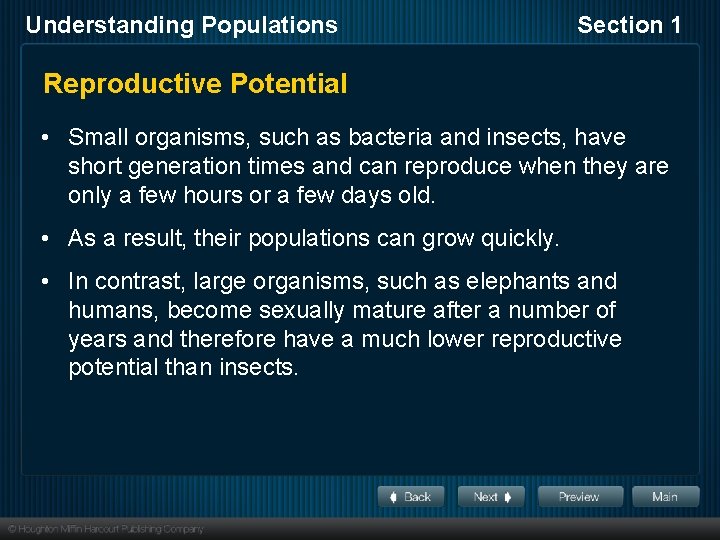 Understanding Populations

Section 1

Reproductive Potential

• Small organisms, such as bacteria and insects, have short generation times and can reproduce when they are only a few hours or a few days old.

• As a result, their populations can grow quickly.

• In contrast, large organisms, such as elephants and humans, become sexually mature after a number of years and therefore have a much lower reproductive potential than insects.

Back

Next

Preview

Main

© Houghton Mifflin Harcourt Publishing Company